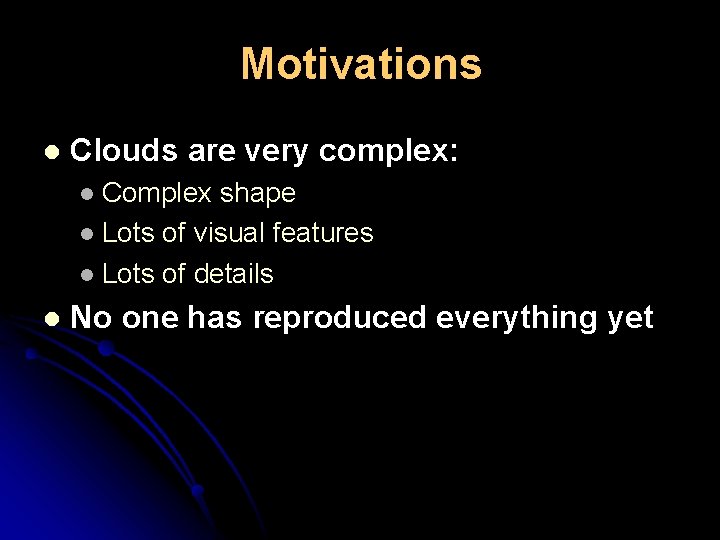 Motivations

- Clouds are very complex:
  - Complex shape
  - Lots of visual features
  - Lots of details
- No one has reproduced everything yet